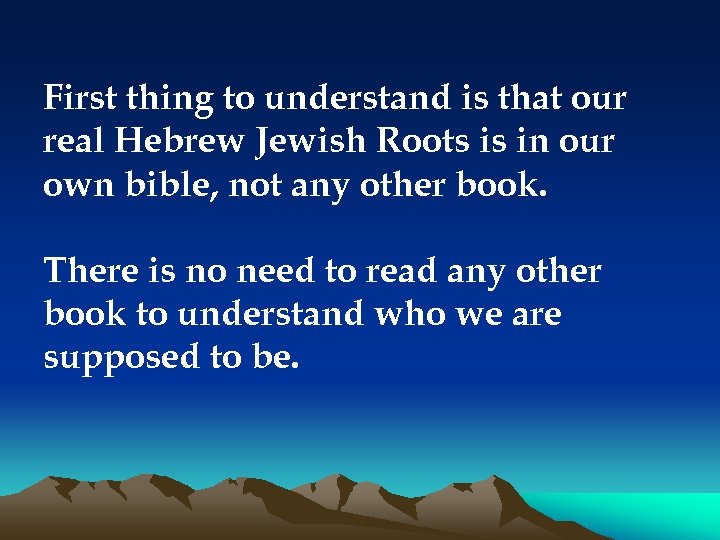 First thing to understand is that our real Hebrew Jewish Roots is in our own bible, not any other book.

There is no need to read any other book to understand who we are supposed to be.